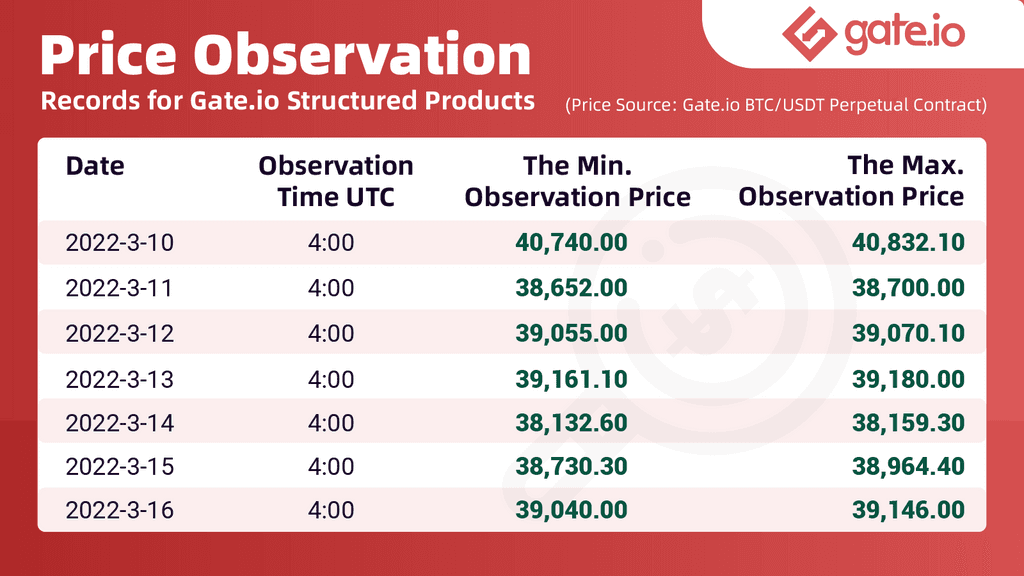 gate.io

Price Observation

Records for Gate.io Structured Products

(Price Source: Gate.io BTC/USDT Perpetual Contract)

| Date | Observation Time UTC | The Min. Observation Price | The Max. Observation Price |
|---|---|---|---|
| 2022-3-10 | 4:00 | 40,740.00 | 40,832.10 |
| 2022-3-11 | 4:00 | 38,652.00 | 38,700.00 |
| 2022-3-12 | 4:00 | 39,055.00 | 39,070.10 |
| 2022-3-13 | 4:00 | 39,161.10 | 39,180.00 |
| 2022-3-14 | 4:00 | 38,132.60 | 38,159.30 |
| 2022-3-15 | 4:00 | 38,730.30 | 38,964.40 |
| 2022-3-16 | 4:00 | 39,040.00 | 39,146.00 |